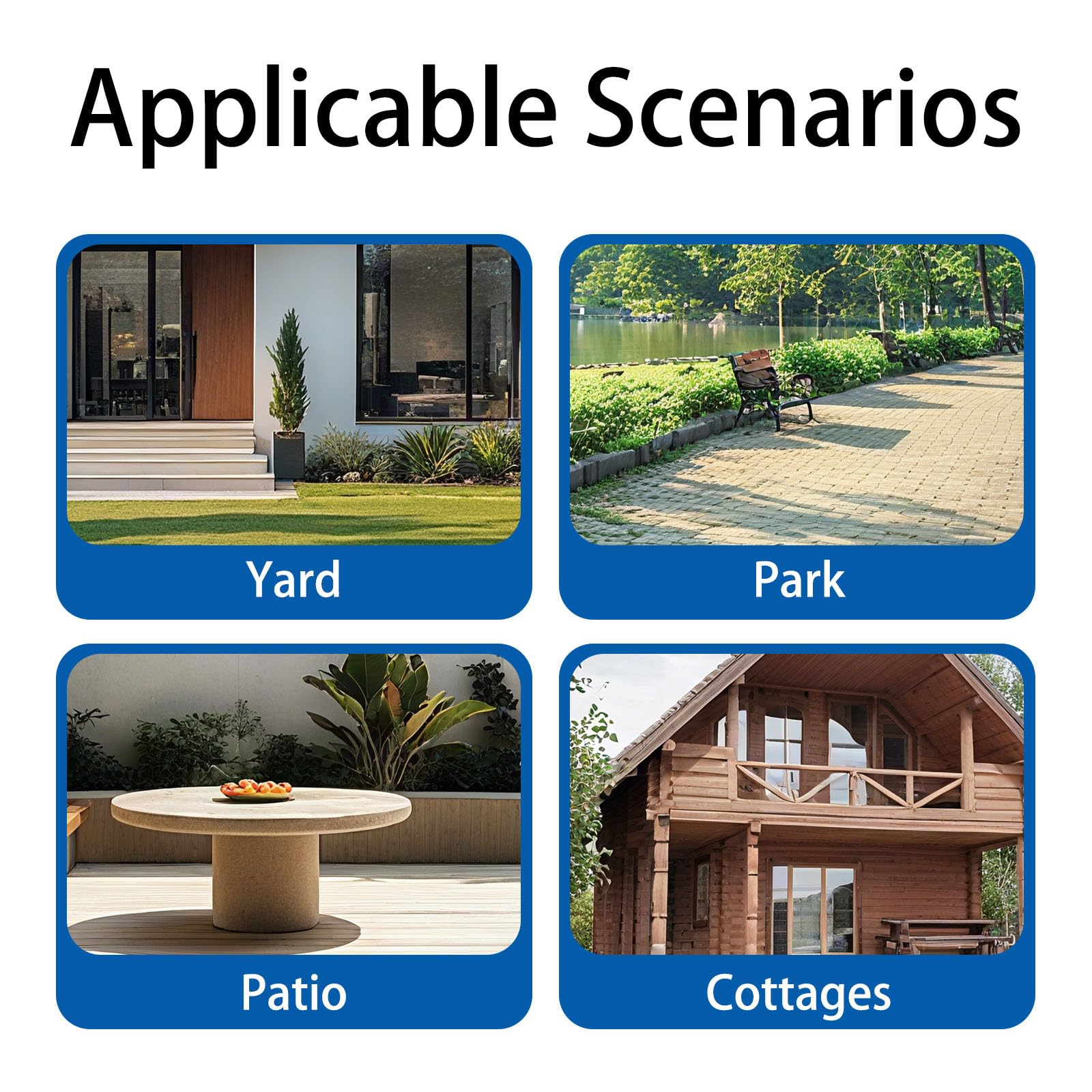 Applicable Scenarios

Yard

Park

Patio

Cottages